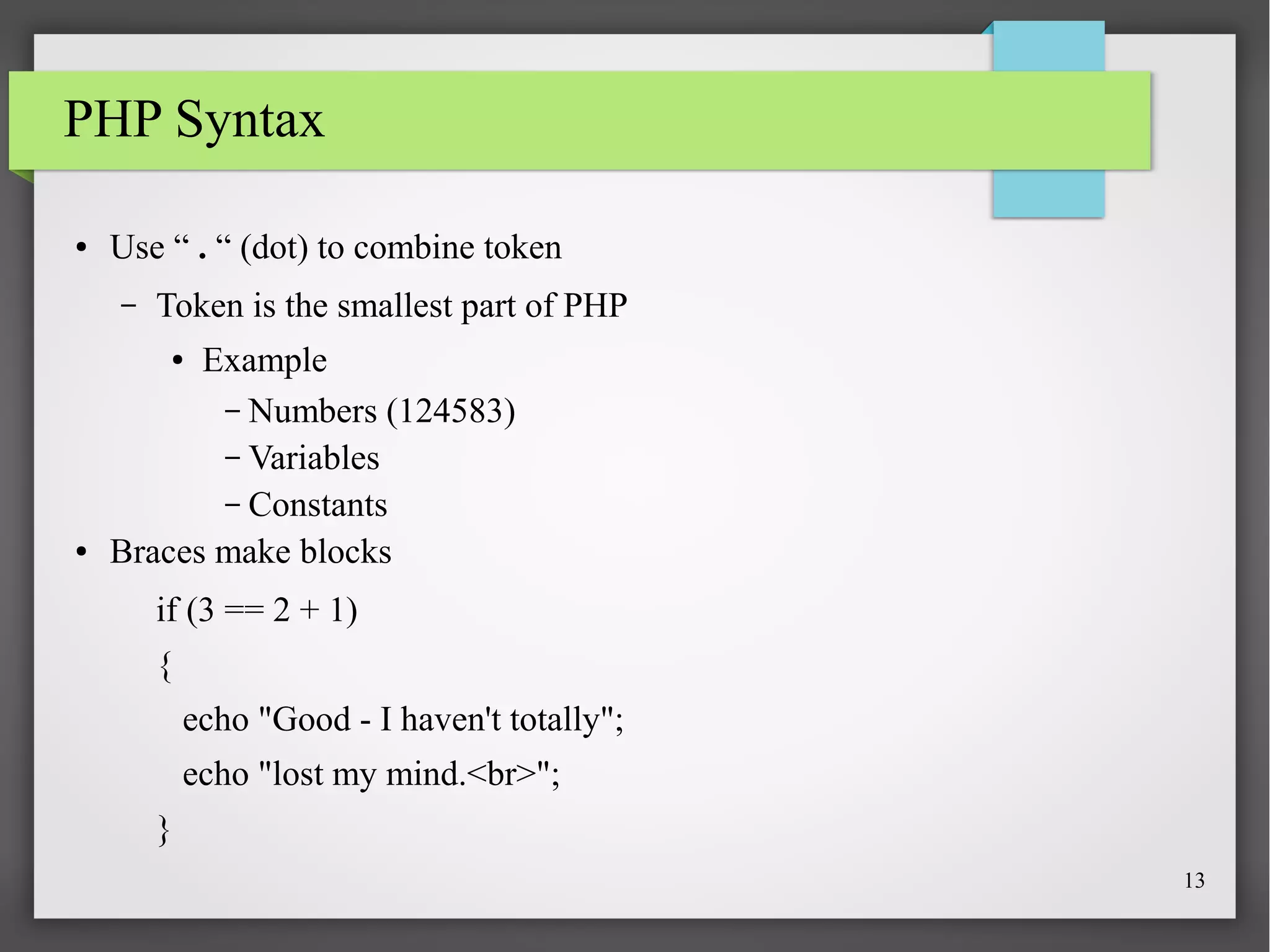 PHP Syntax

• Use “ . “ (dot) to combine token

– Token is the smallest part of PHP

• Example

– Numbers (124583)
– Variables
– Constants

• Braces make blocks

if (3 == 2 + 1)
{
echo "Good - I haven't totally";
echo "lost my mind.<br>";
}

13